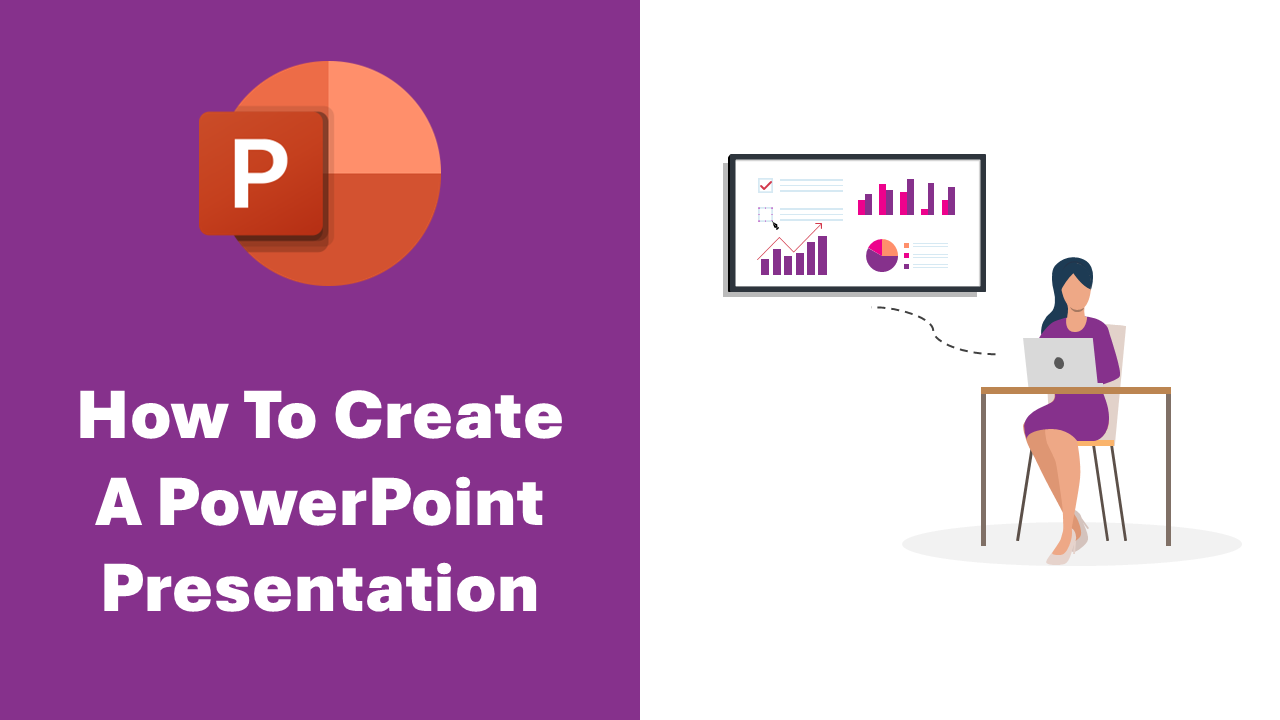 P

How To Create A PowerPoint Presentation